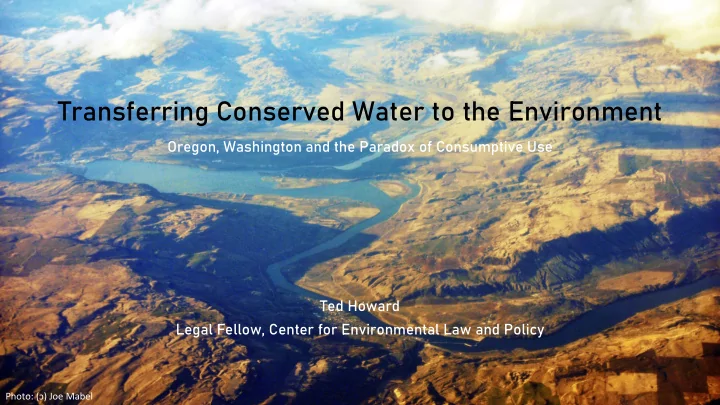 Transferring Conserved Water to the Environment

Oregon, Washington and the Paradox of Consumptive Use

Ted Howard
Legal Fellow, Center for Environmental Law and Policy

Photo: (ɔ) Joe Mabel